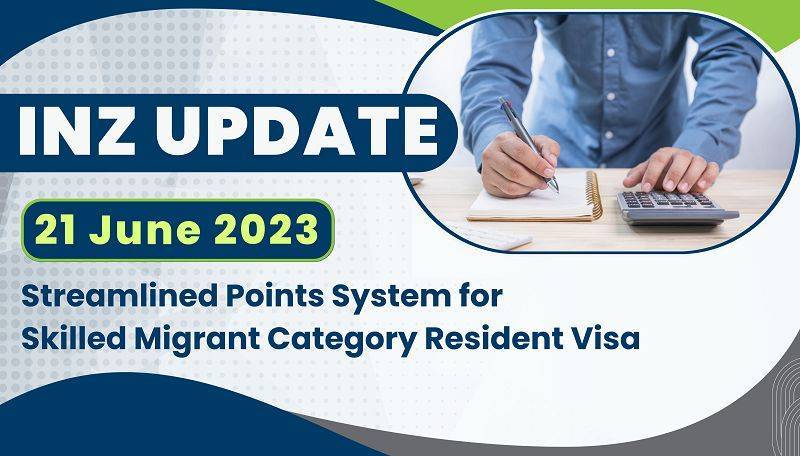 INZ UPDATE

21 June 2023

Streamlined Points System for Skilled Migrant Category Resident Visa